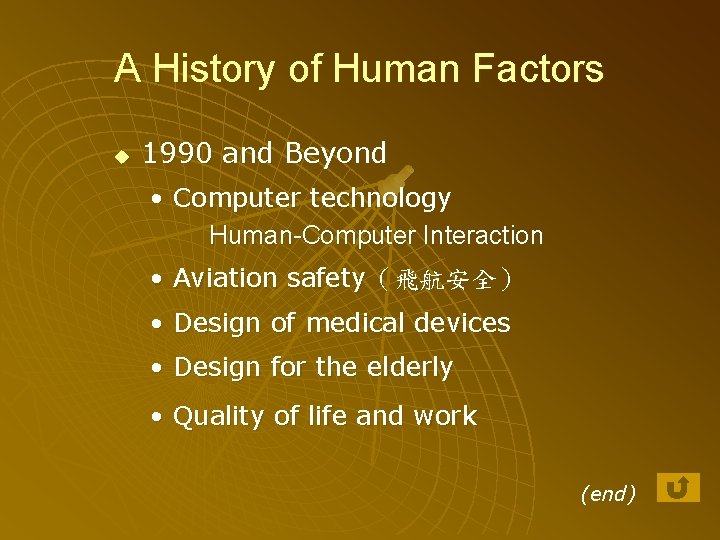 A History of Human Factors

◆ 1990 and Beyond

• Computer technology

Human-Computer Interaction

• Aviation safety（飛航安全）

• Design of medical devices

• Design for the elderly

• Quality of life and work

(end)